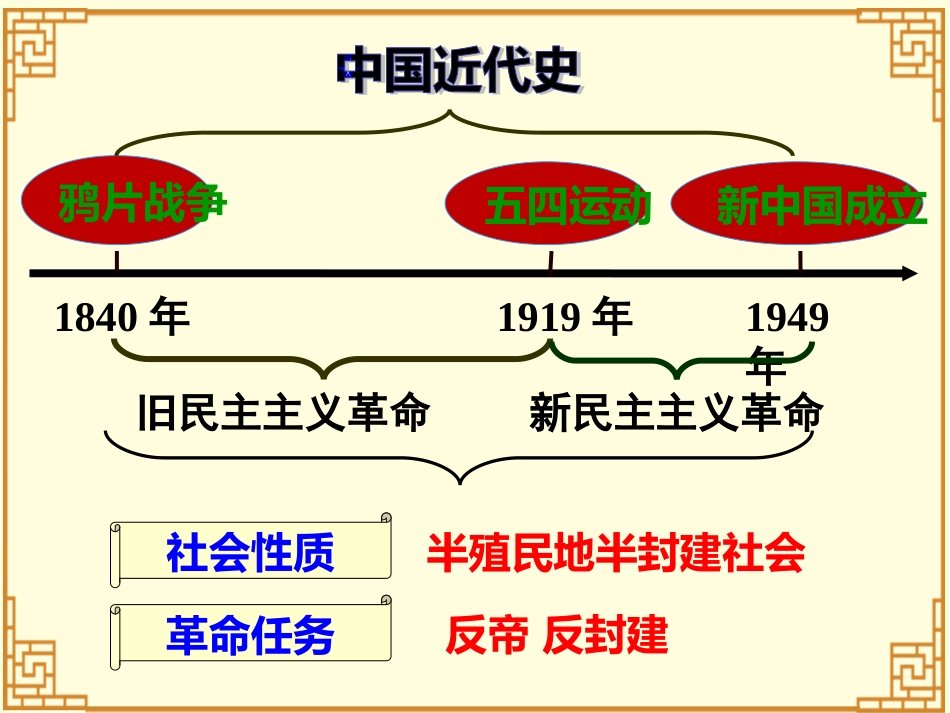 中国近代史

鸦片战争

五四运动

新中国成立

1840 年

1919 年

1949 年

旧民主主义革命

新民主主义革命

社会性质

半殖民地半封建社会

革命任务

反帝 反封建